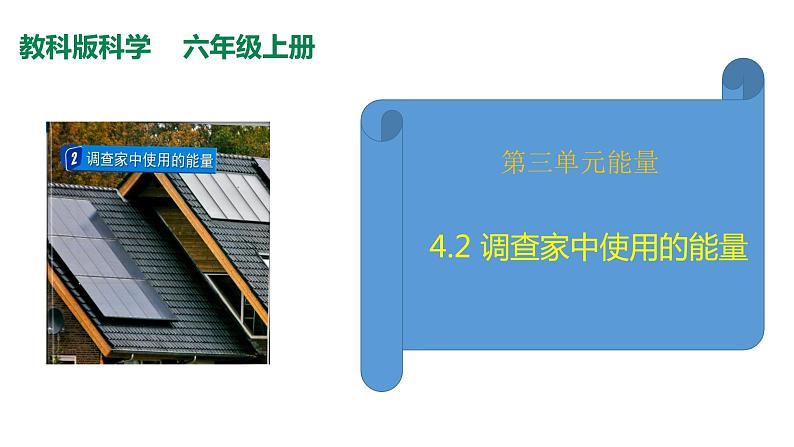 教科版科学　六年级上册

2 调查家中使用的能量

第三单元能量

4.2 调查家中使用的能量